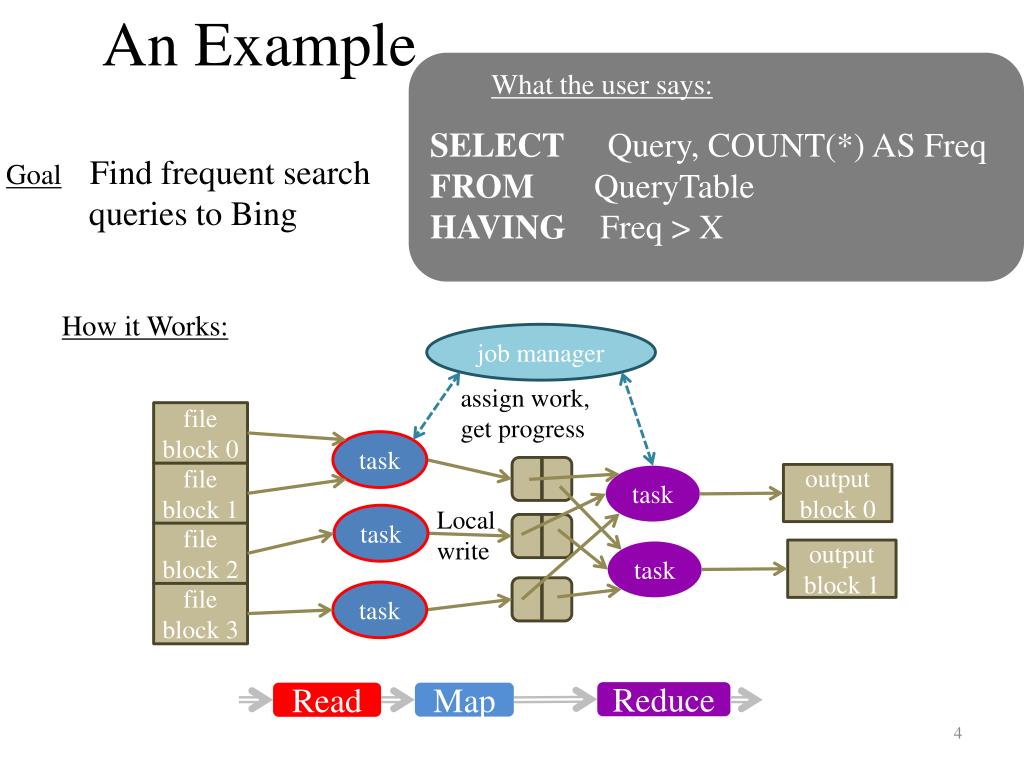 An Example

What the user says:

SELECT Query, COUNT(*) AS Freq
FROM QueryTable
HAVING Freq > X

Goal Find frequent search queries to Bing

How it Works:

job manager

assign work, get progress

file block 0

file block 1

file block 2

file block 3

task

task

task

Local write

task

task

output block 0

output block 1

Read

Map

Reduce

4